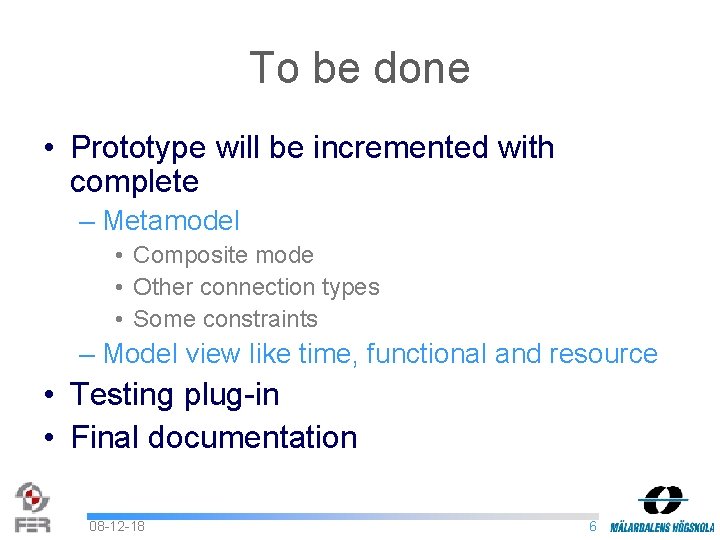 To be done

• Prototype will be incremented with complete
– Metamodel
• Composite mode
• Other connection types
• Some constraints
– Model view like time, functional and resource
• Testing plug-in
• Final documentation

FER
08-12-18
6
MÄLARDALENS HÖGSKOLA